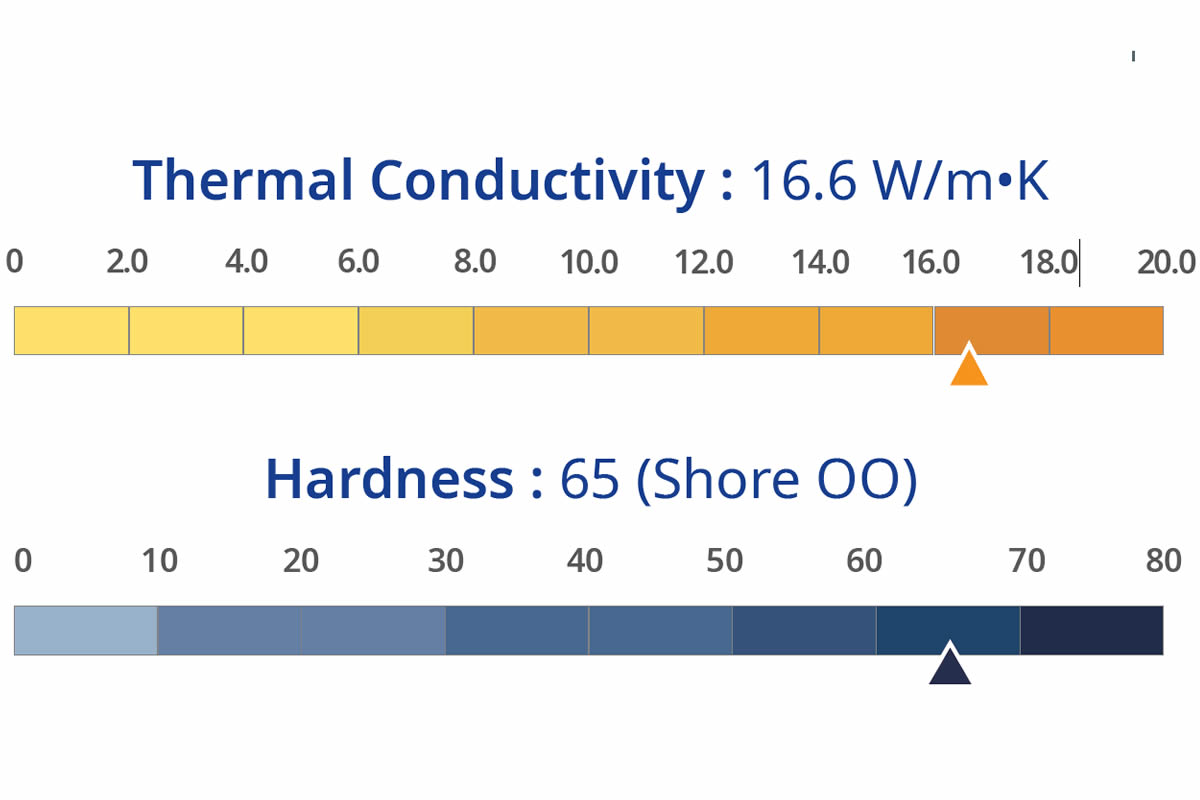 Thermal Conductivity : 16.6 W/m•K

0 2.0 4.0 6.0 8.0 10.0 12.0 14.0 16.0 18.0 20.0

Hardness : 65 (Shore OO)

0 10 20 30 40 50 60 70 80